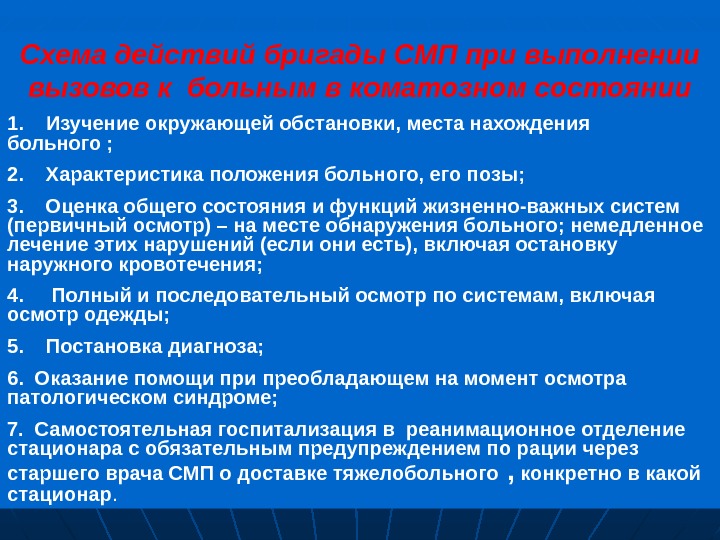 Схема действий бригады СМП при выполнении вызовов к больным в коматозном состоянии

1. Изучение окружающей обстановки, места нахождения больного ;

2. Характеристика положения больного, его позы;

3. Оценка общего состояния и функций жизненно-важных систем (первичный осмотр) – на месте обнаружения больного; немедленное лечение этих нарушений (если они есть), включая остановку наружного кровотечения;

4. Полный и последовательный осмотр по системам, включая осмотр одежды;

5. Постановка диагноза;

6. Оказание помощи при преобладающем на момент осмотра патологическом синдроме;

7. Самостоятельная госпитализация в реанимационное отделение стационара с обязательным предупреждением по рации через старшего врача СМП о доставке тяжелобольного , конкретно в какой стационар.